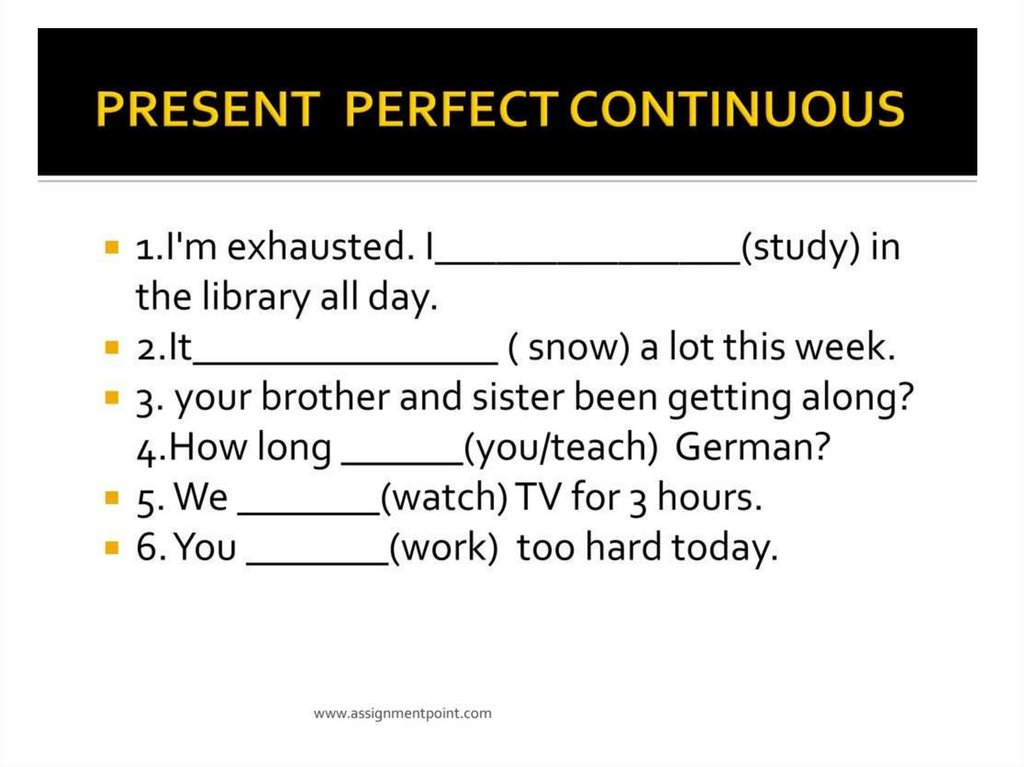 PRESENT PERFECT CONTINUOUS

1.I'm exhausted. I_______________(study) in the library all day.
2.It_______________ ( snow) a lot this week.
3. your brother and sister been getting along? 4.How long ______(you/teach) German?
5. We _______(watch) TV for 3 hours.
6. You _______(work) too hard today.

www.assignmentpoint.com